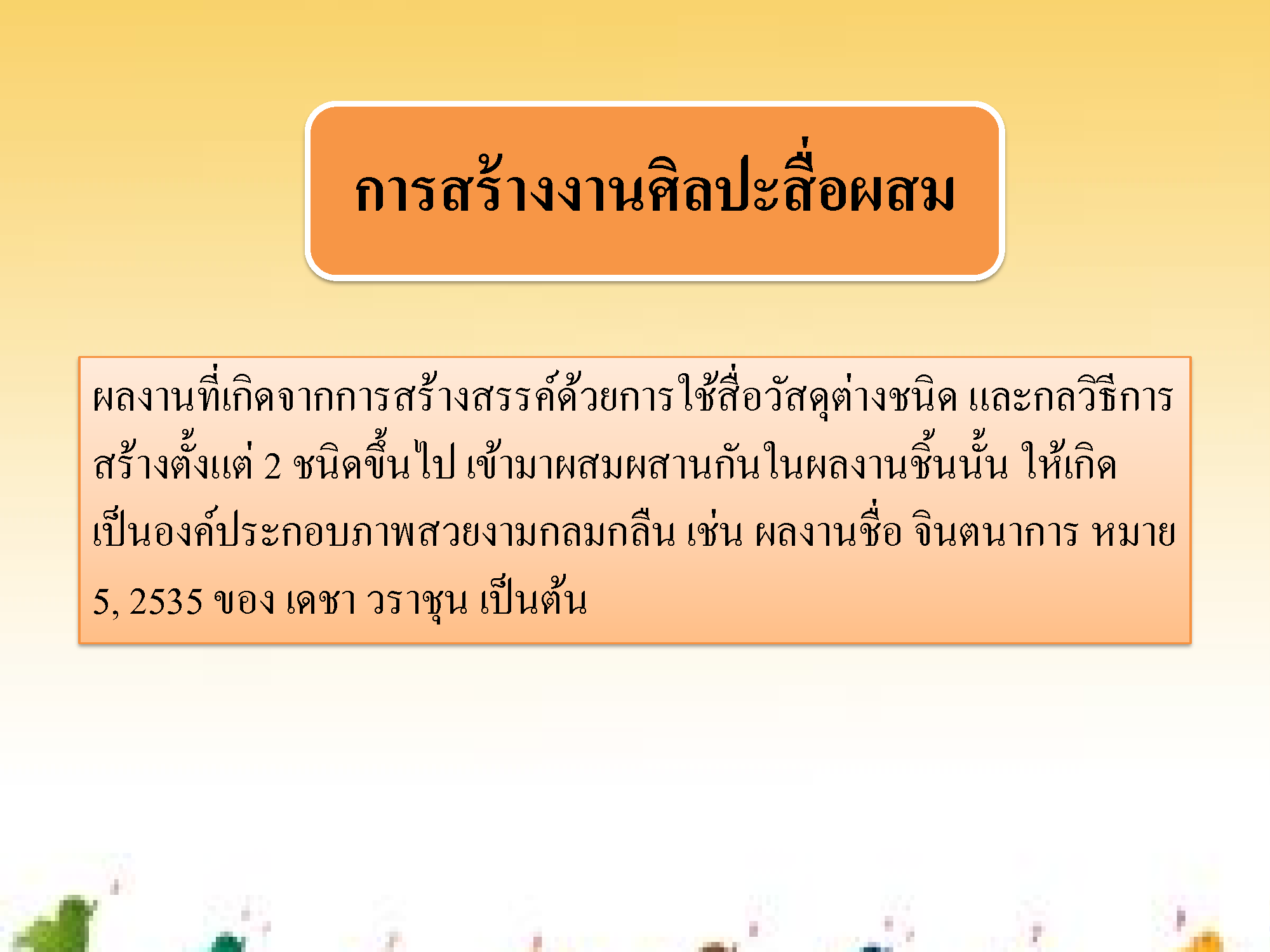 การสร้างงานศิลปะสื่อผสม

ผลงานที่เกิดจากการสร้างสรรค์ด้วยการใช้สื่อวัสดุต่างชนิด และกลวิธีการสร้างตั้งแต่ 2 ชนิดขึ้นไป เข้ามาผสมผสานกันในผลงานชิ้นนั้น ให้เกิดเป็นองค์ประกอบภาพสวยงามกลมกลืน เช่น ผลงานชื่อ จินตนาการ หมาย 5, 2535 ของ เดชา วราชุน เป็นต้น